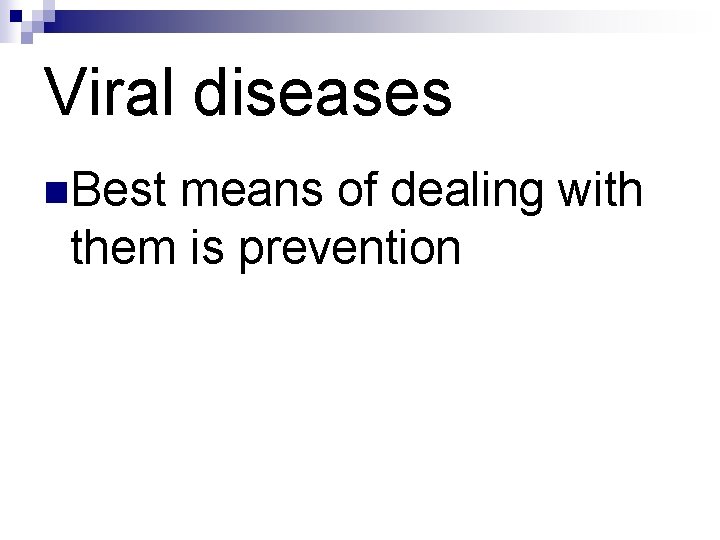 Viral diseases

Best means of dealing with them is prevention